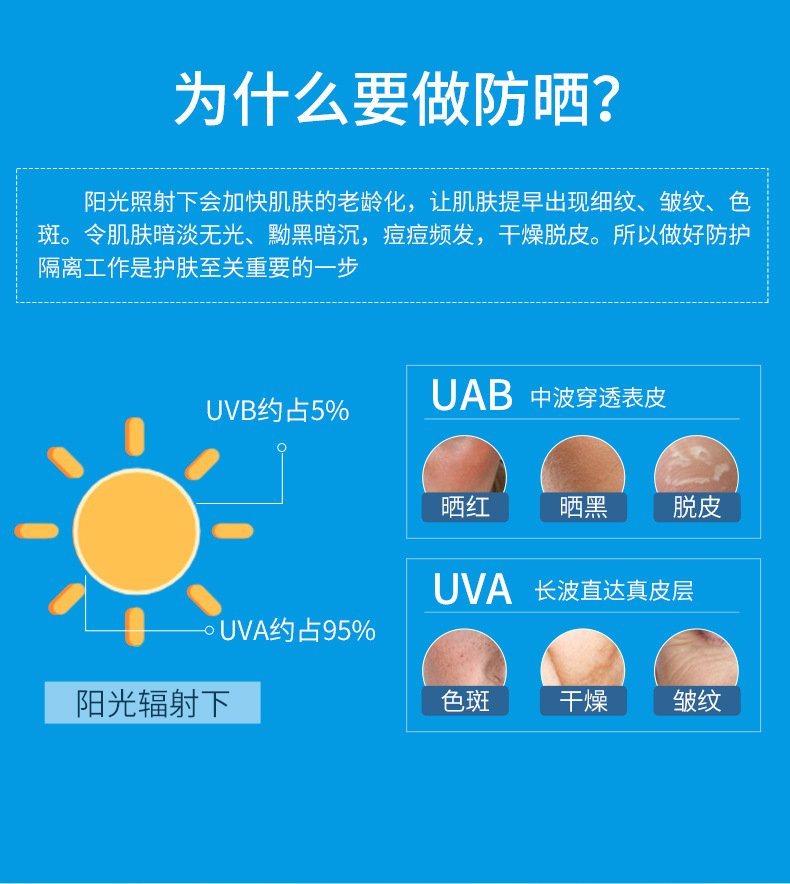 为什么要做防晒?

阳光照射下会加快肌肤的老龄化，让肌肤提早出现细纹、皱纹、色斑。令肌肤暗淡无光、黝黑暗沉，痘痘频发，干燥脱皮。所以做好防护隔离工作是护肤至关重要的一步

UVB约占5%

UVA约占95%

阳光辐射下

UAB 中波穿透表皮

晒红 晒黑 脱皮

UVA 长波直达真皮层

色斑 干燥 皱纹